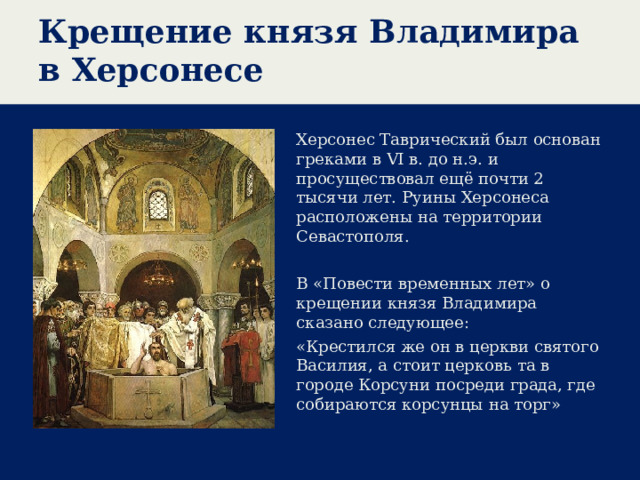 Крещение князя Владимира в Херсонесе

Херсонес Таврический был основан греками в VI в. до н.э. и просуществовал ещё почти 2 тысячи лет. Руины Херсонеса расположены на территории Севастополя.

В «Повести временных лет» о крещении князя Владимира сказано следующее:

«Крестился же он в церкви святого Василия, а стоит церковь та в городе Корсуни посреди града, где собираются корсунцы на торг»